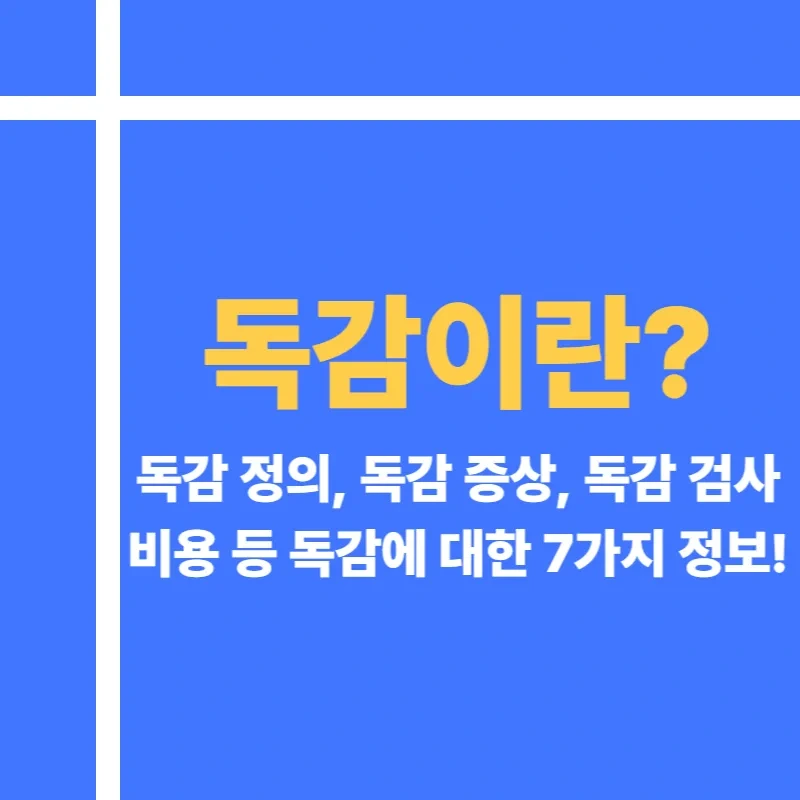 독감이란?

독감 정의, 독감 증상, 독감 검사 비용 등 독감에 대한 7가지 정보!